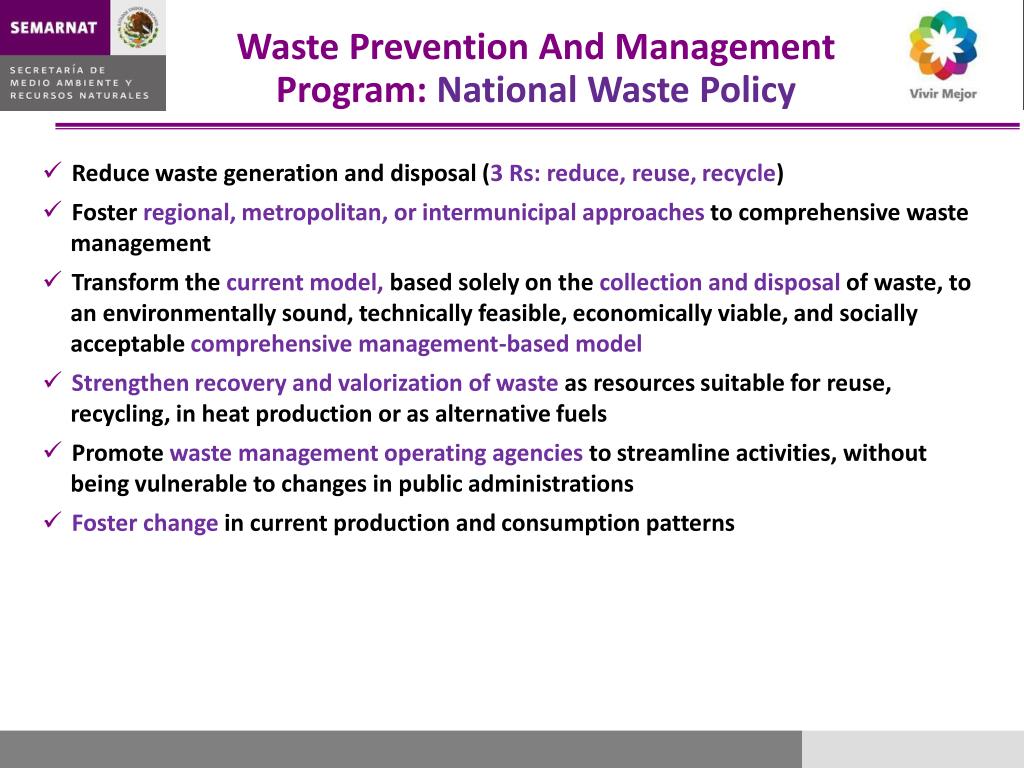 SEMARNAT

SECRETARÍA DE MEDIO AMBIENTE Y RECURSOS NATURALES

Waste Prevention And Management Program: National Waste Policy

Vivir Mejor

✓ Reduce waste generation and disposal (3 Rs: reduce, reuse, recycle)

✓ Foster regional, metropolitan, or intermunicipal approaches to comprehensive waste management

✓ Transform the current model, based solely on the collection and disposal of waste, to an environmentally sound, technically feasible, economically viable, and socially acceptable comprehensive management-based model

✓ Strengthen recovery and valorization of waste as resources suitable for reuse, recycling, in heat production or as alternative fuels

✓ Promote waste management operating agencies to streamline activities, without being vulnerable to changes in public administrations

✓ Foster change in current production and consumption patterns